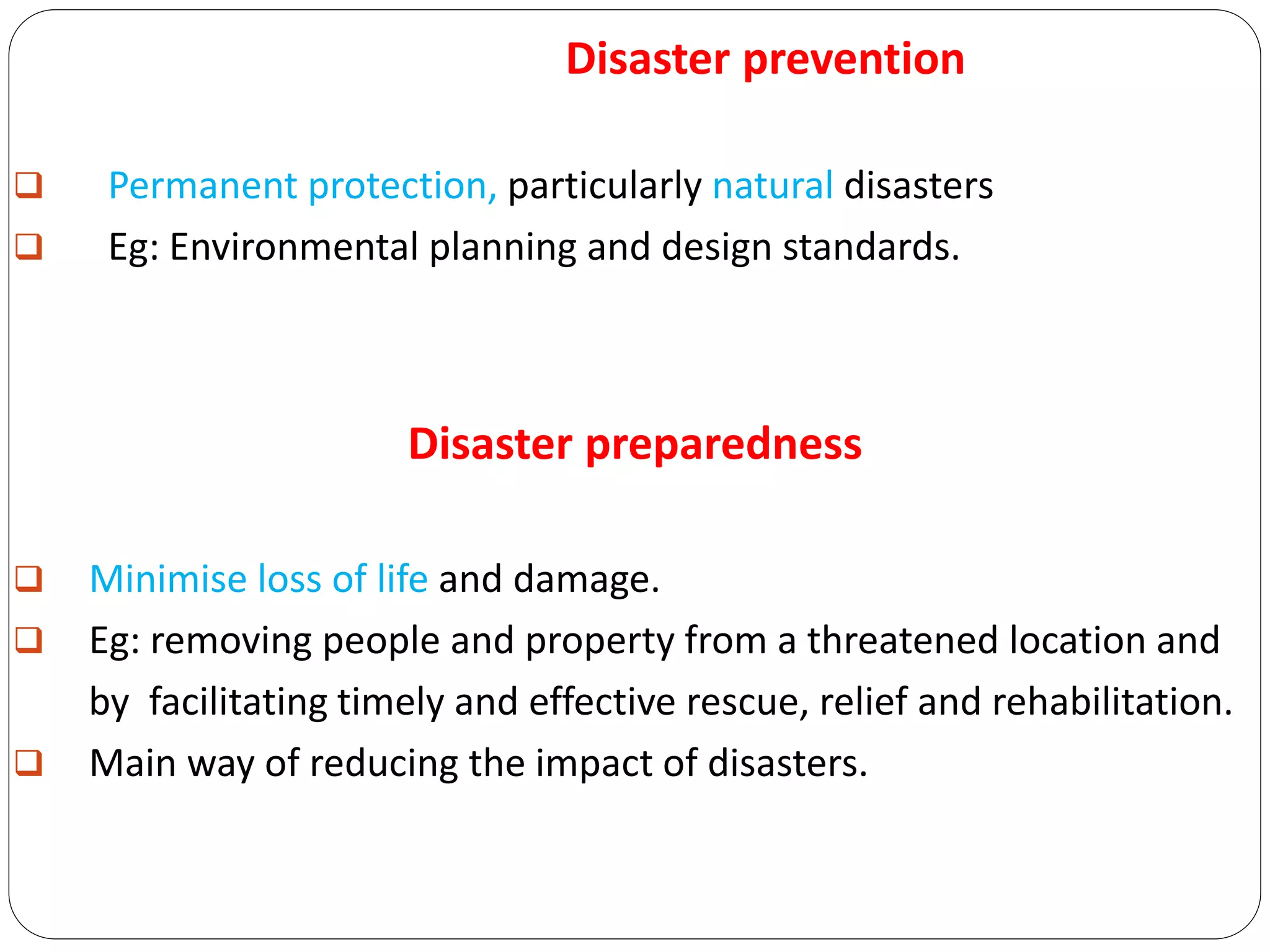 Disaster prevention

❑ Permanent protection, particularly natural disasters
❑ Eg: Environmental planning and design standards.

Disaster preparedness

❑ Minimise loss of life and damage.
❑ Eg: removing people and property from a threatened location and by facilitating timely and effective rescue, relief and rehabilitation.
❑ Main way of reducing the impact of disasters.